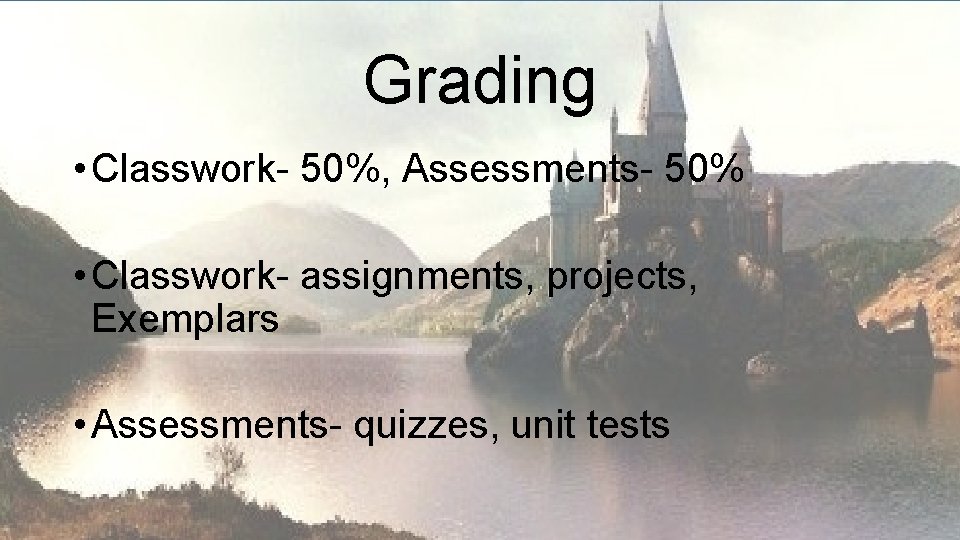 Grading

• Classwork- 50%, Assessments- 50%

• Classwork- assignments, projects, Exemplars

• Assessments- quizzes, unit tests